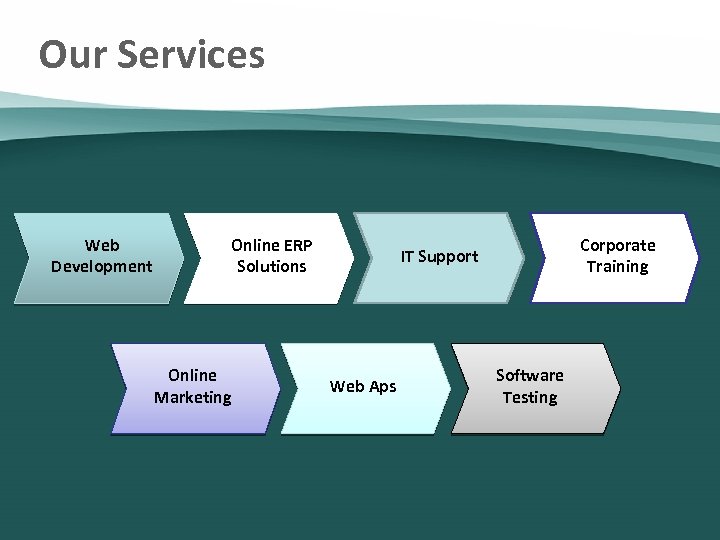 Our Services

Web Development

Online ERP Solutions

IT Support

Corporate Training

Online Marketing

Web Aps

Software Testing